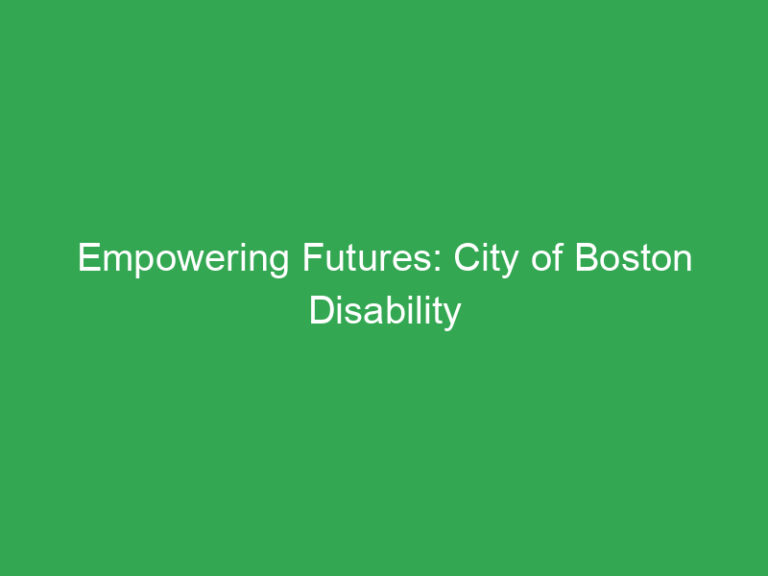 Empowering Futures: City of Boston Disability